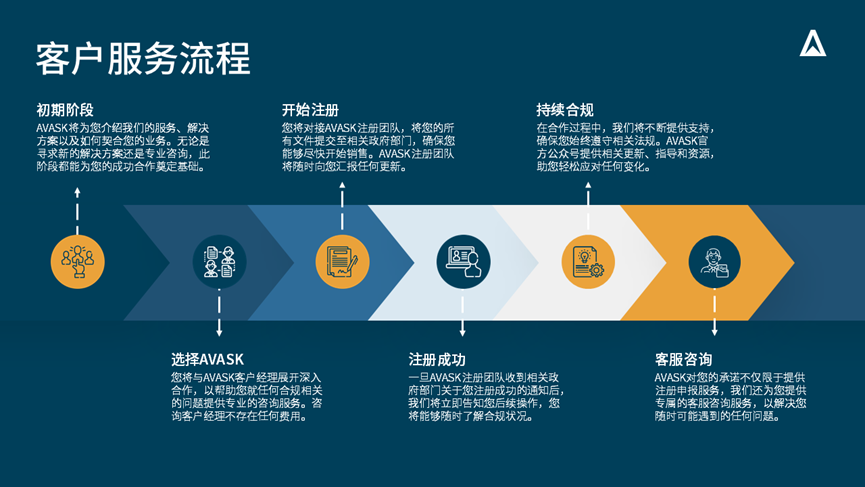 客户服务流程

初期阶段
AVASK将为您介绍我们的服务、解决方案以及如何契合您的业务。无论是寻求新的解决方案还是专业咨询，此阶段都能为您的成功合作奠定基础。

开始注册
您将对接AVASK注册团队，将您的所有文件提交至相关政府部门，确保您能够尽快开始销售。AVASK注册团队将随时向您汇报任何更新。

持续合规
在合作过程中，我们将不断提供支持，确保您始终遵守相关法规。AVASK官方公众号提供相关更新、指导和资源，助您轻松应对任何变化。

选择AVASK
您将与AVASK客户经理展开深入合作，以帮助您就任何合规相关的问题提供专业的咨询服务。咨询客户经理不存在任何费用。

注册成功
一旦AVASK注册团队收到相关政府部门关于您注册成功的通知后，我们将立即告知您后续操作，您将能够随时了解合规状况。

客服咨询
AVASK对您的承诺不仅限于提供注册申报服务，我们还为您提供专属的客服咨询服务，以解决您随时可能遇到的任何问题。